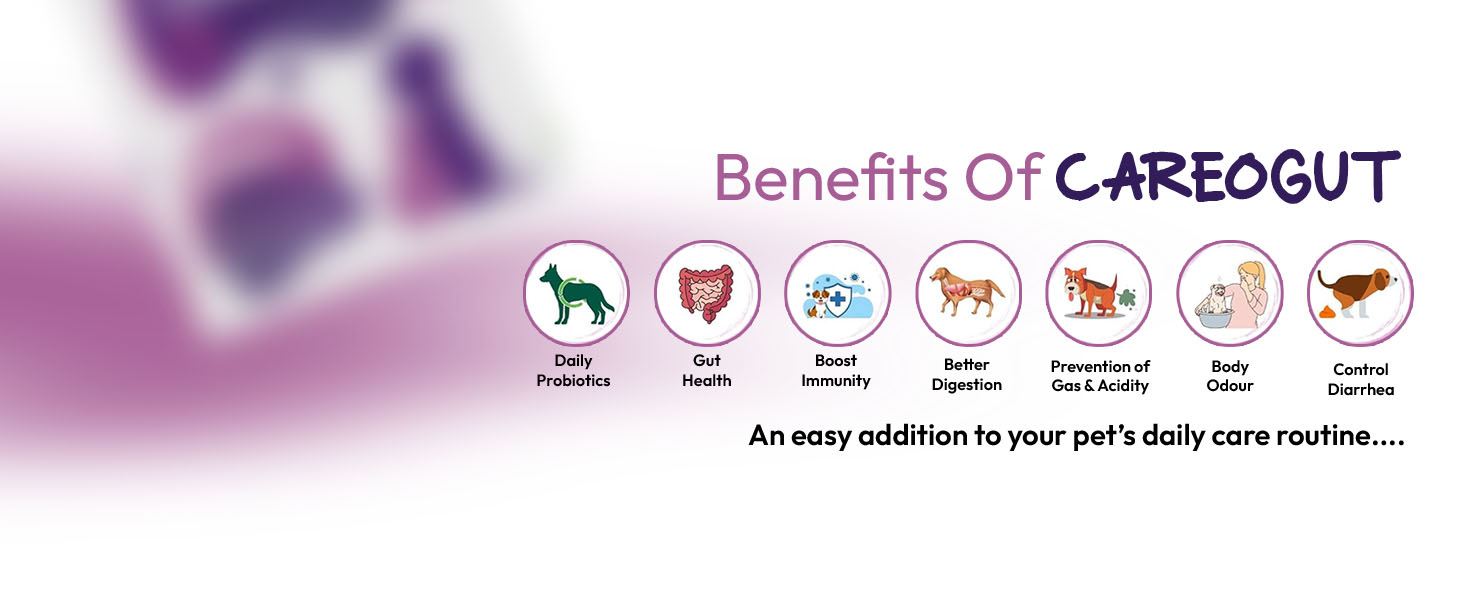 Benefits Of CAREOGUT

Daily
Probiotics

Gut
Health

Boost
Immunity

Better
Digestion

Prevention of
Gas & Acidity

Body
Odour

Control
Diarrhea

An easy addition to your pet's daily care routine....